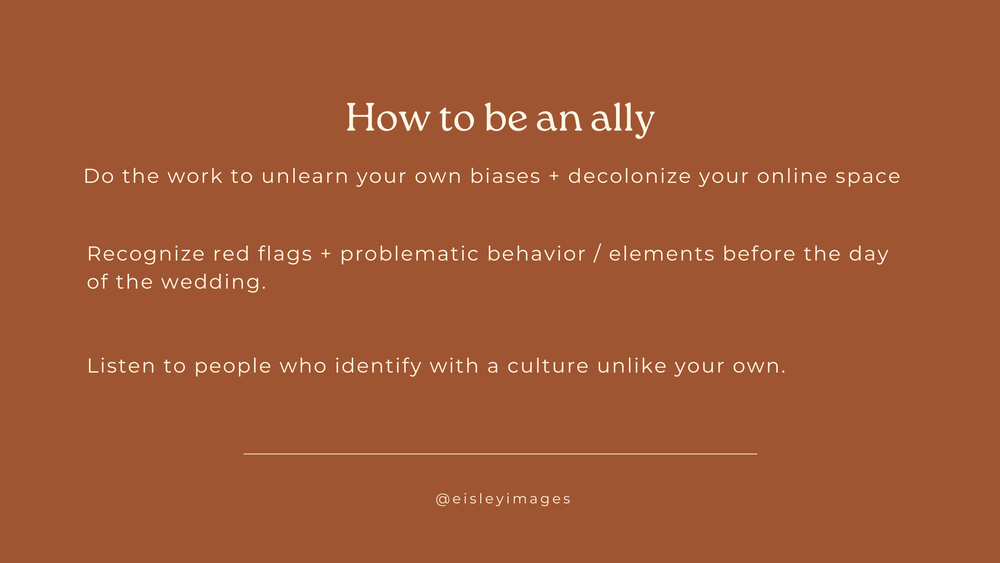 How to be an ally

Do the work to unlearn your own biases + decolonize your online space

Recognize red flags + problematic behavior / elements before the day of the wedding.

Listen to people who identify with a culture unlike your own.

@eisleyimages